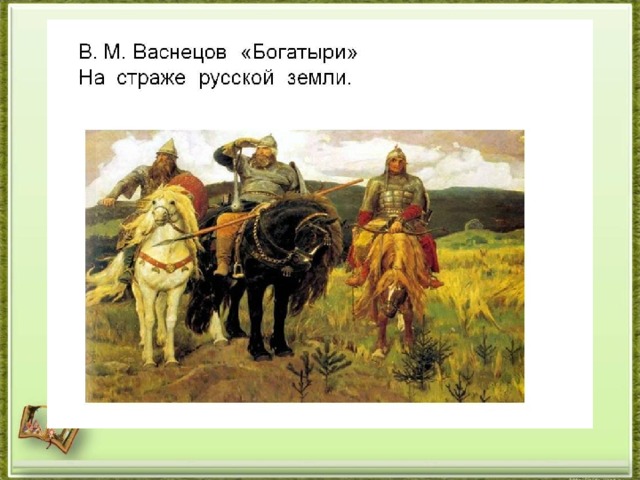 В. М. Васнецов «Богатыри»
На страже русской земли.